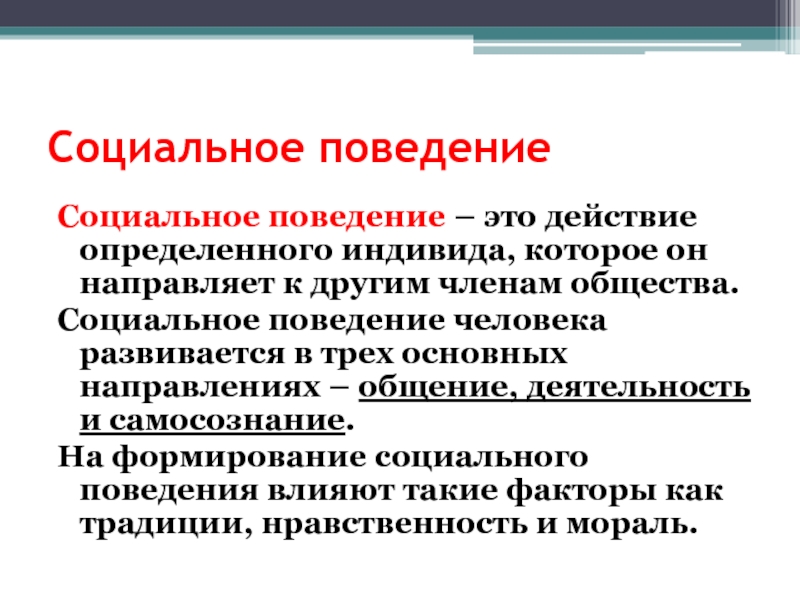 Социальное поведение

Социальное поведение – это действие определенного индивида, которое он направляет к другим членам общества.

Социальное поведение человека развивается в трех основных направлениях – общение, деятельность и самосознание.

На формирование социального поведения влияют такие факторы как традиции, нравственность и мораль.